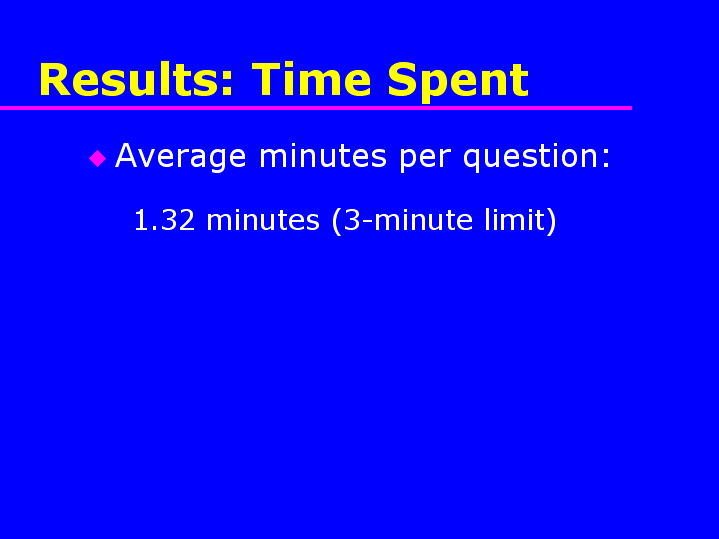 Results: Time Spent

Average minutes per question:

1.32 minutes (3-minute limit)